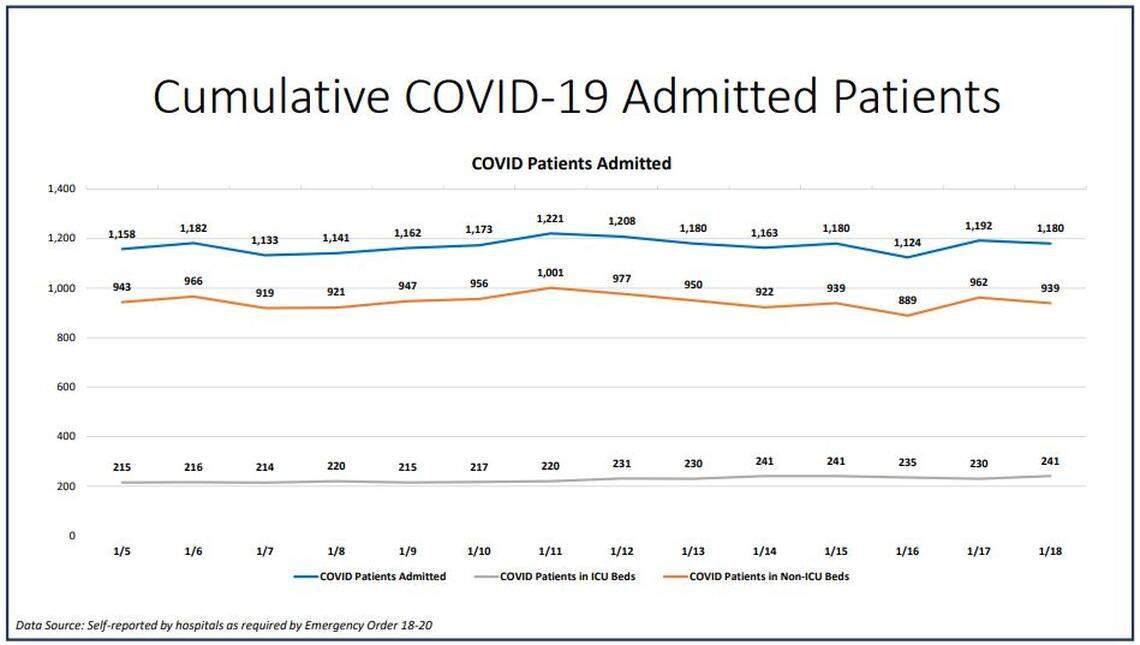 Cumulative COVID-19 Admitted Patients

COVID Patients Admitted

1,400
1,200
1,000
800
600
400
200
0

1,158 1,182 1,133 1,141 1,162 1,173 1,221 1,208 1,180 1,163 1,180 1,124 1,192 1,180

943 966 919 921 947 956 1,001 977 950 922 939 889 962 939

215 216 214 220 215 217 220 231 230 241 241 235 230 241

1/5 1/6 1/7 1/8 1/9 1/10 1/11 1/12 1/13 1/14 1/15 1/16 1/17 1/18

COVID Patients Admitted
COVID Patients in ICU Beds
COVID Patients in Non-ICU Beds

Data Source: Self-reported by hospitals as required by Emergency Order 18-20